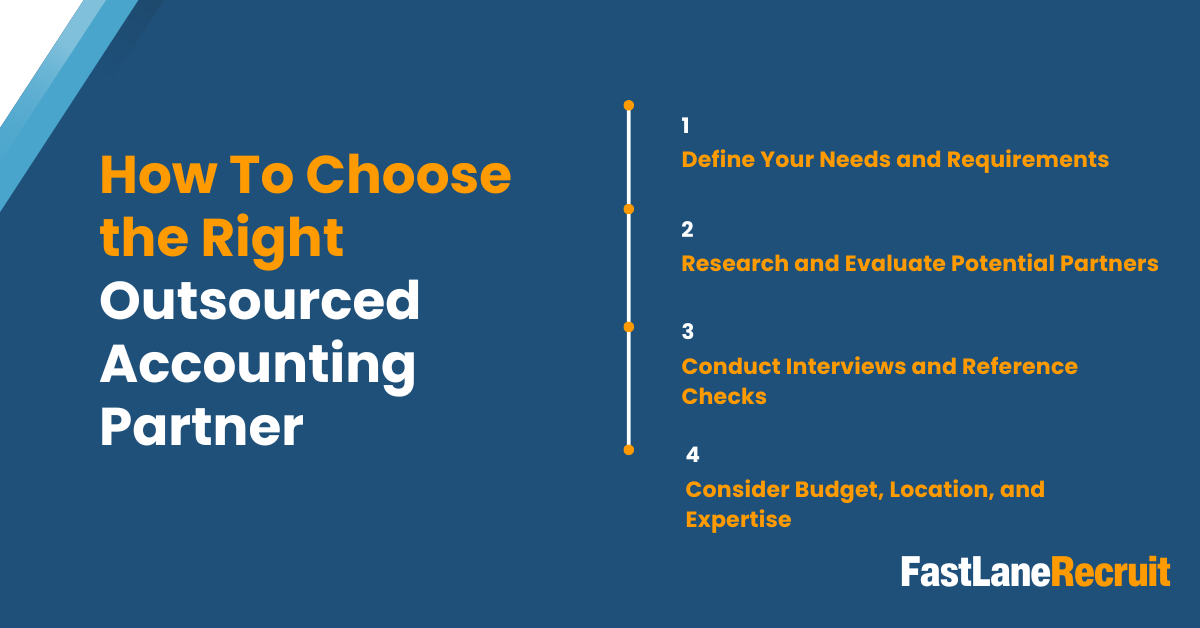 How To Choose the Right Outsourced Accounting Partner

1
Define Your Needs and Requirements

2
Research and Evaluate Potential Partners

3
Conduct Interviews and Reference Checks

4
Consider Budget, Location, and Expertise

FastLaneRecruit